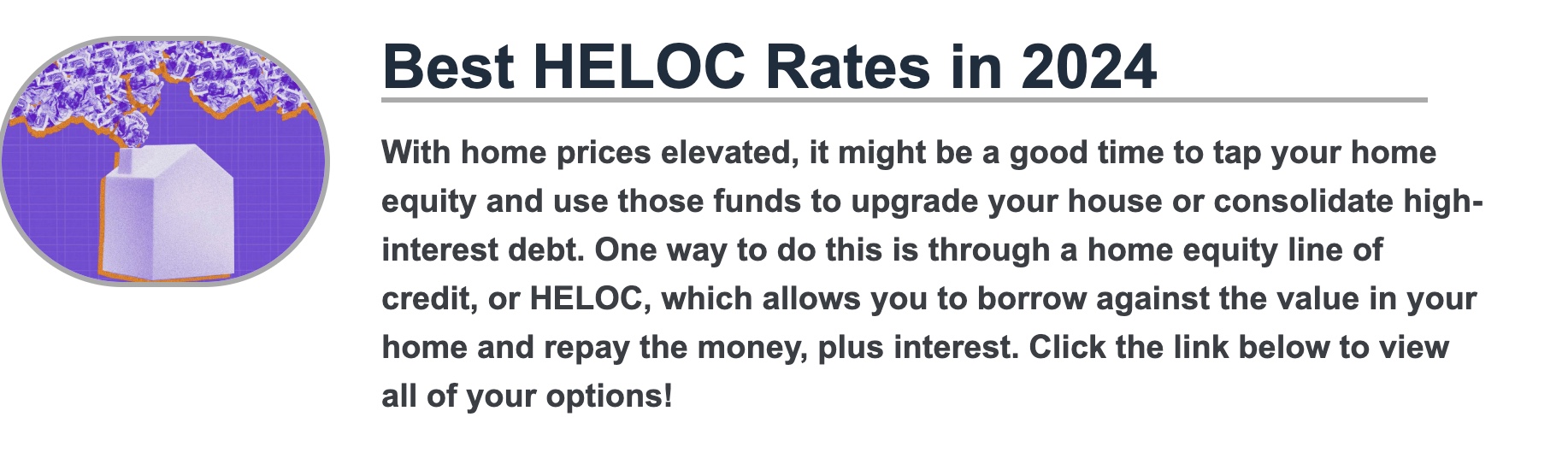 Best HELOC Rates in 2024

With home prices elevated, it might be a good time to tap your home equity and use those funds to upgrade your house or consolidate high-interest debt. One way to do this is through a home equity line of credit, or HELOC, which allows you to borrow against the value in your home and repay the money, plus interest. Click the link below to view all of your options!